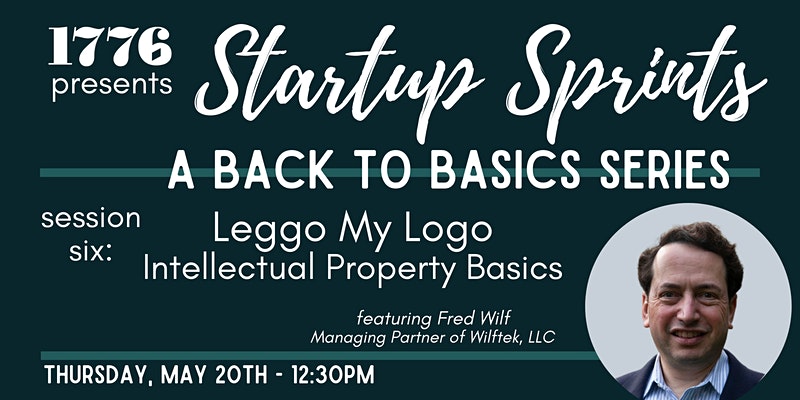 1776 presents Startup Sprints

A BACK TO BASICS SERIES

session six: Leggo My Logo
Intellectual Property Basics

featuring Fred Wilf
Managing Partner of Wilftek, LLC

THURSDAY, MAY 20TH - 12:30PM